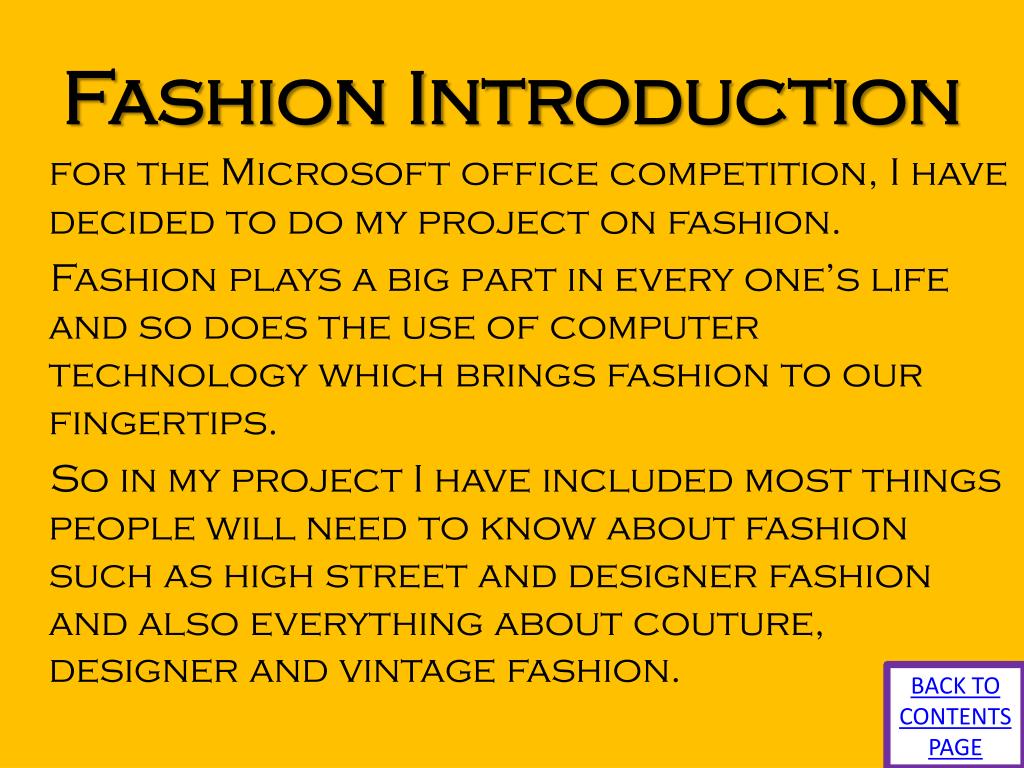 Fashion Introduction

for the Microsoft office competition, I have decided to do my project on fashion.

Fashion plays a big part in every one's life and so does the use of computer technology which brings fashion to our fingertips.

So in my project I have included most things people will need to know about fashion such as high street and designer fashion and also everything about couture, designer and vintage fashion.

BACK TO CONTENTS PAGE